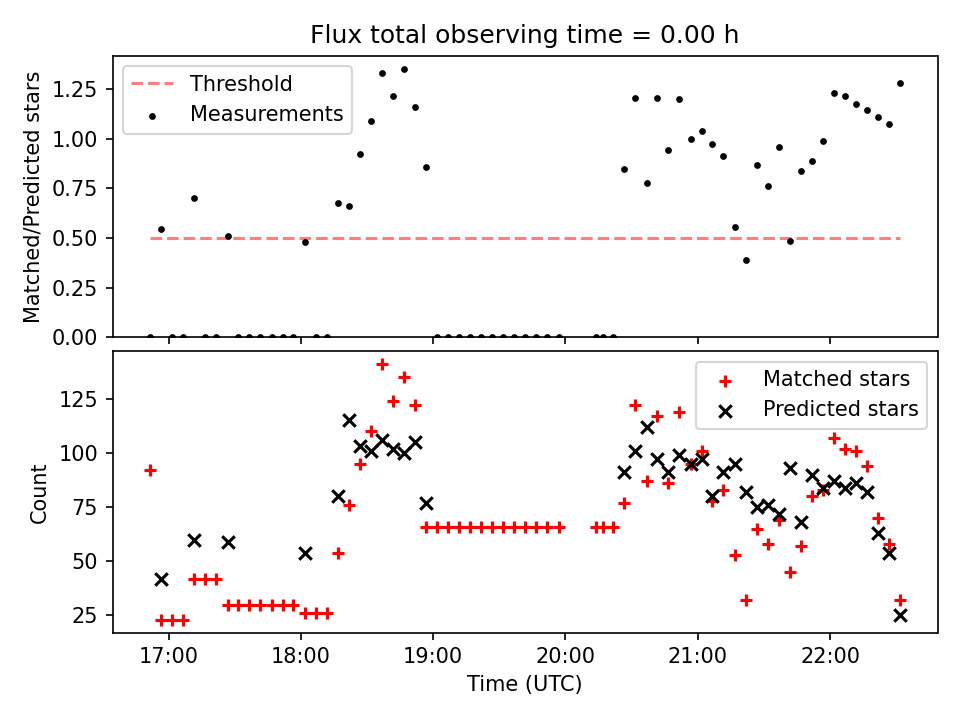 Flux total observing time = 0.00 h

Threshold
Measurements

Matched/Predicted stars

1.25
1.00
0.75
0.50
0.25
0.00

Matched stars
Predicted stars

Count

125
100
75
50
25

17:00
18:00
19:00
20:00
21:00
22:00

Time (UTC)